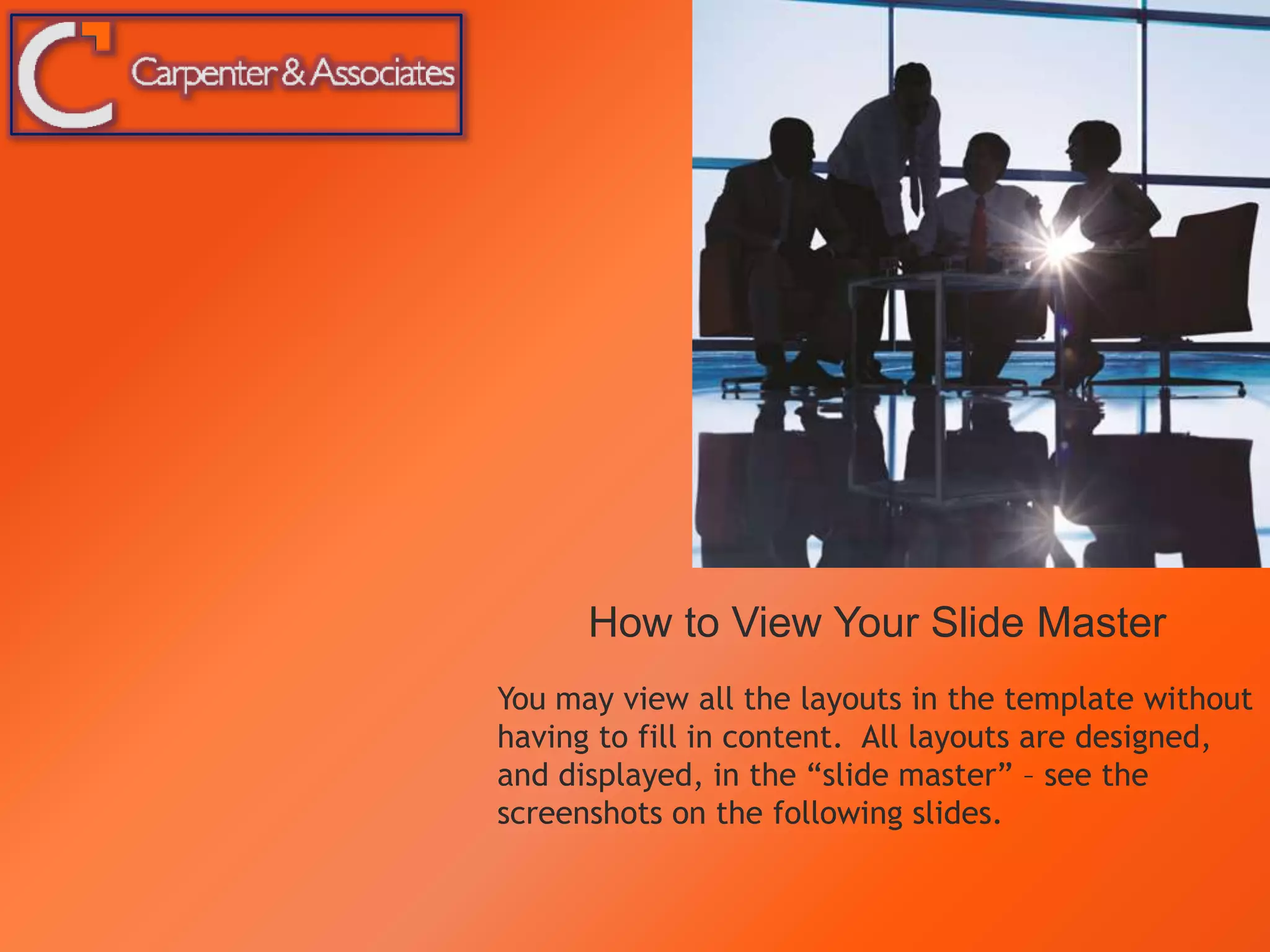 Carpenter & Associates

How to View Your Slide Master

You may view all the layouts in the template without having to fill in content.  All layouts are designed, and displayed, in the “slide master” – see the screenshots on the following slides.